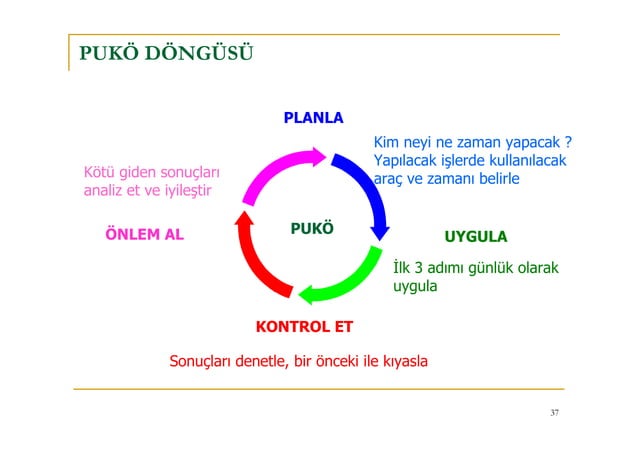 PUKÖ DÖNGÜSÜ

PLANLA

Kim neyi ne zaman yapacak ?
Yapılacak işlerde kullanılacak araç ve zamanı belirle

Kötü giden sonuçları analiz et ve iyileştir

ÖNLEM AL

PUKÖ

UYGULA

İlk 3 adımı günlük olarak uygula

KONTROL ET

Sonuçları denetle, bir önceki ile kıyasla

37